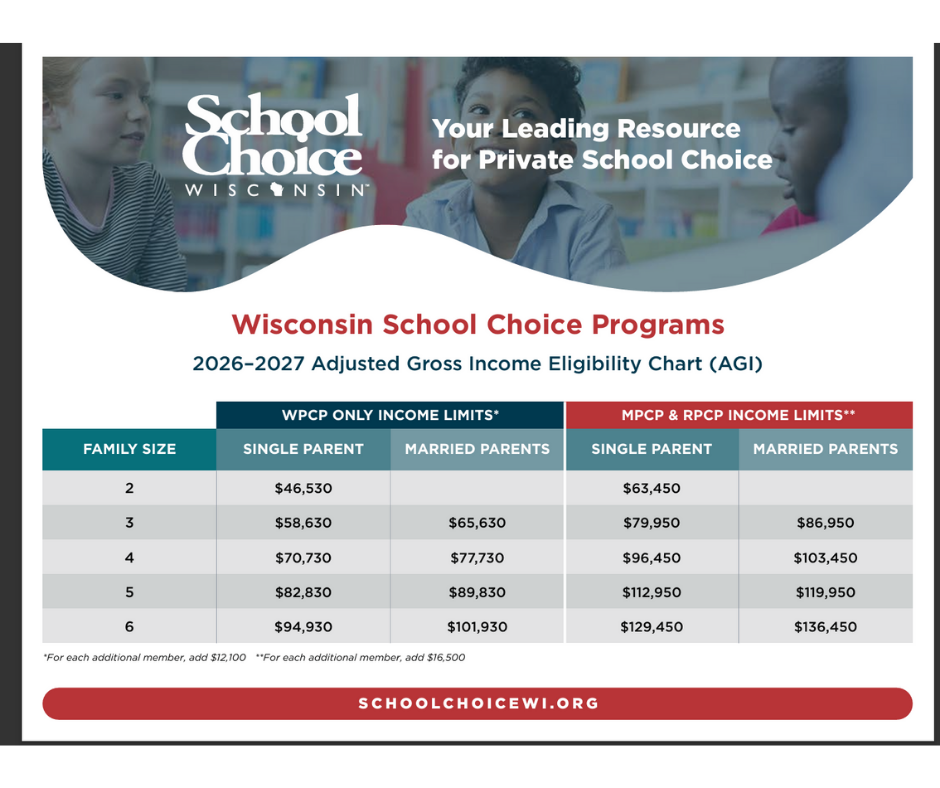 School Choice WISCONSIN™

Your Leading Resource for Private School Choice

Wisconsin School Choice Programs

2026–2027 Adjusted Gross Income Eligibility Chart (AGI)

| | WPCP ONLY INCOME LIMITS* | | MPCP & RPCP INCOME LIMITS** | |
|---|---|---|---|---|
| FAMILY SIZE | SINGLE PARENT | MARRIED PARENTS | SINGLE PARENT | MARRIED PARENTS |
| 2 | \$46,530 | | \$63,450 | |
| 3 | \$58,630 | \$65,630 | \$79,950 | \$86,950 |
| 4 | \$70,730 | \$77,730 | \$96,450 | \$103,450 |
| 5 | \$82,830 | \$89,830 | \$112,950 | \$119,950 |
| 6 | \$94,930 | \$101,930 | \$129,450 | \$136,450 |

*For each additional member, add \$12,100 **For each additional member, add \$16,500

SCHOOLCHOICEWI.ORG